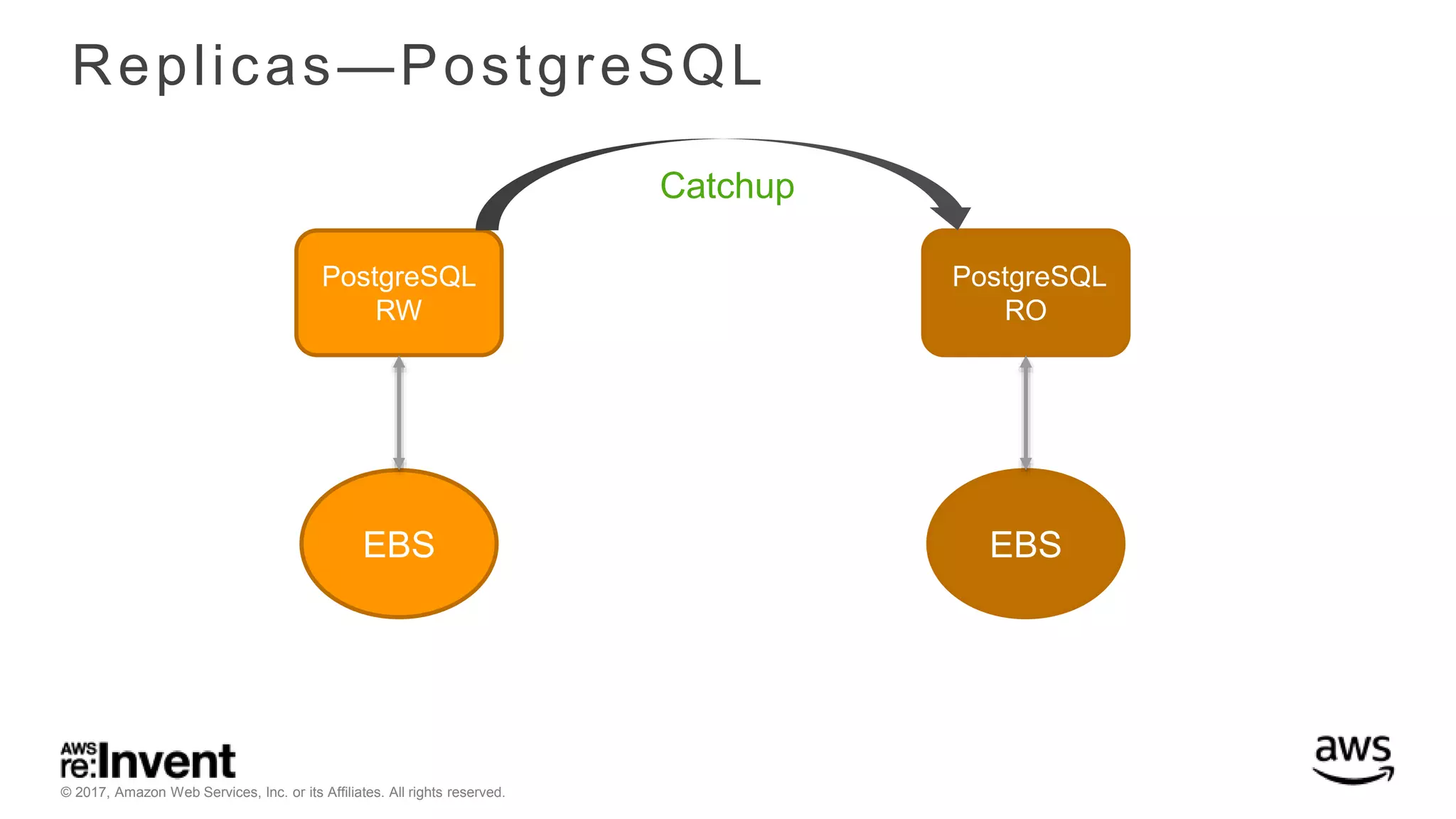 Replicas—PostgreSQL

Catchup

PostgreSQL
RW

PostgreSQL
RO

EBS

EBS

AWS re:Invent

© 2017, Amazon Web Services, Inc. or its Affiliates. All rights reserved.

aws